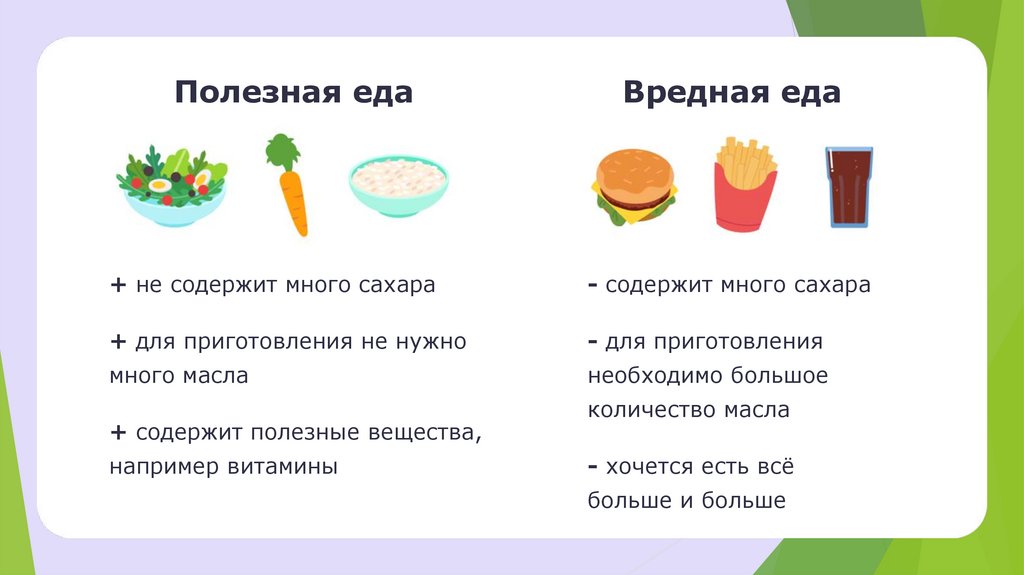 Полезная еда

+ не содержит много сахара

+ для приготовления не нужно много масла

+ содержит полезные вещества, например витамины

Вредная еда

- содержит много сахара

- для приготовления необходимо большое количество масла

- хочется есть всё больше и больше